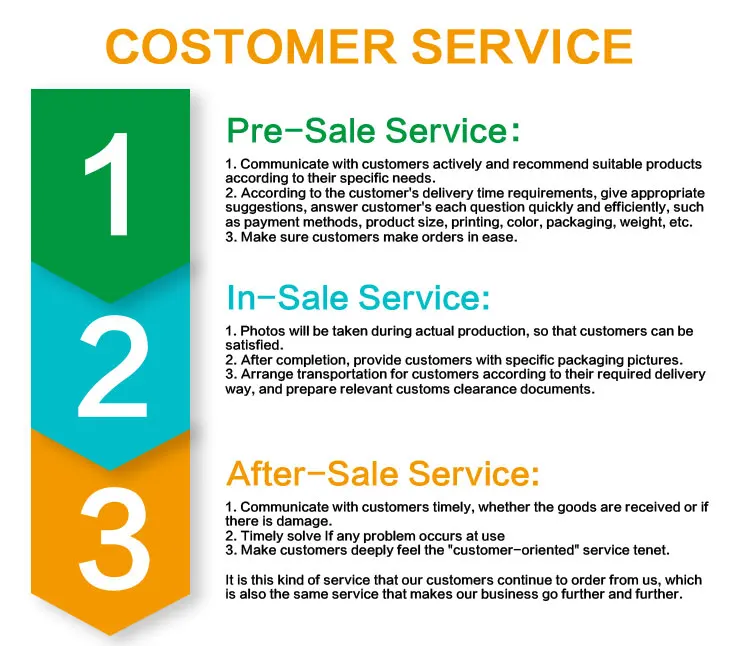 COSTOMER SERVICE

1

Pre-Sale Service:

1. Communicate with customers actively and recommend suitable products according to their specific needs.
2. According to the customer's delivery time requirements, give appropriate suggestions, answer customer's each question quickly and efficiently, such as payment methods, product size, printing, color, packaging, weight, etc.
3. Make sure customers make orders in ease.

2

In-Sale Service:

1. Photos will be taken during actual production, so that customers can be satisfied.
2. After completion, provide customers with specific packaging pictures.
3. Arrange transportation for customers according to their required delivery way, and prepare relevant customs clearance documents.

3

After-Sale Service:

1. Communicate with customers timely, whether the goods are received or if there is damage.
2. Timely solve If any problem occurs at use
3. Make customers deeply feel the "customer-oriented" service tenet.

It is this kind of service that our customers continue to order from us, which is also the same service that makes our business go further and further.